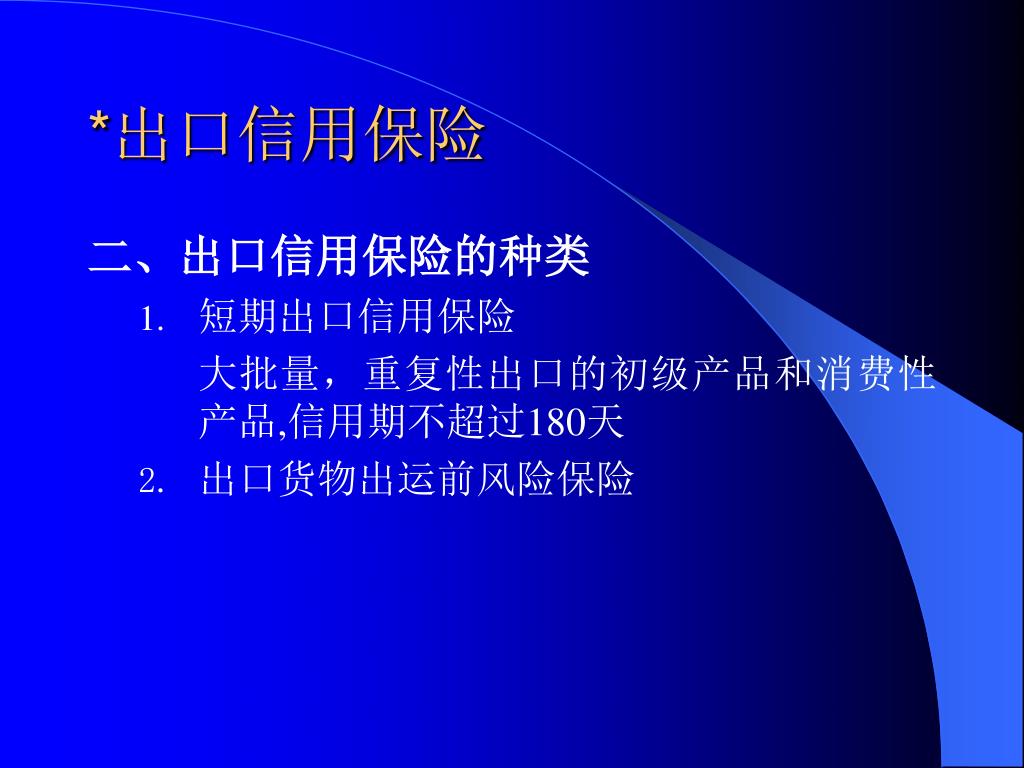 *出口信用保险

二、出口信用保险的种类

1. 短期出口信用保险

大批量，重复性出口的初级产品和消费性产品,信用期不超过180天

2. 出口货物出运前风险保险